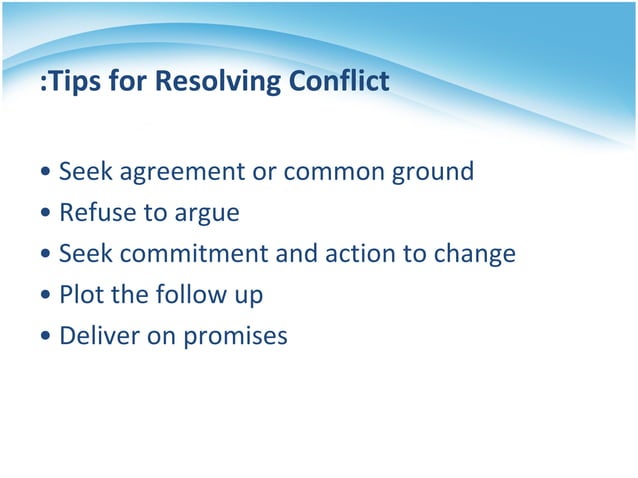 :Tips for Resolving Conflict

• Seek agreement or common ground
• Refuse to argue
• Seek commitment and action to change
• Plot the follow up
• Deliver on promises